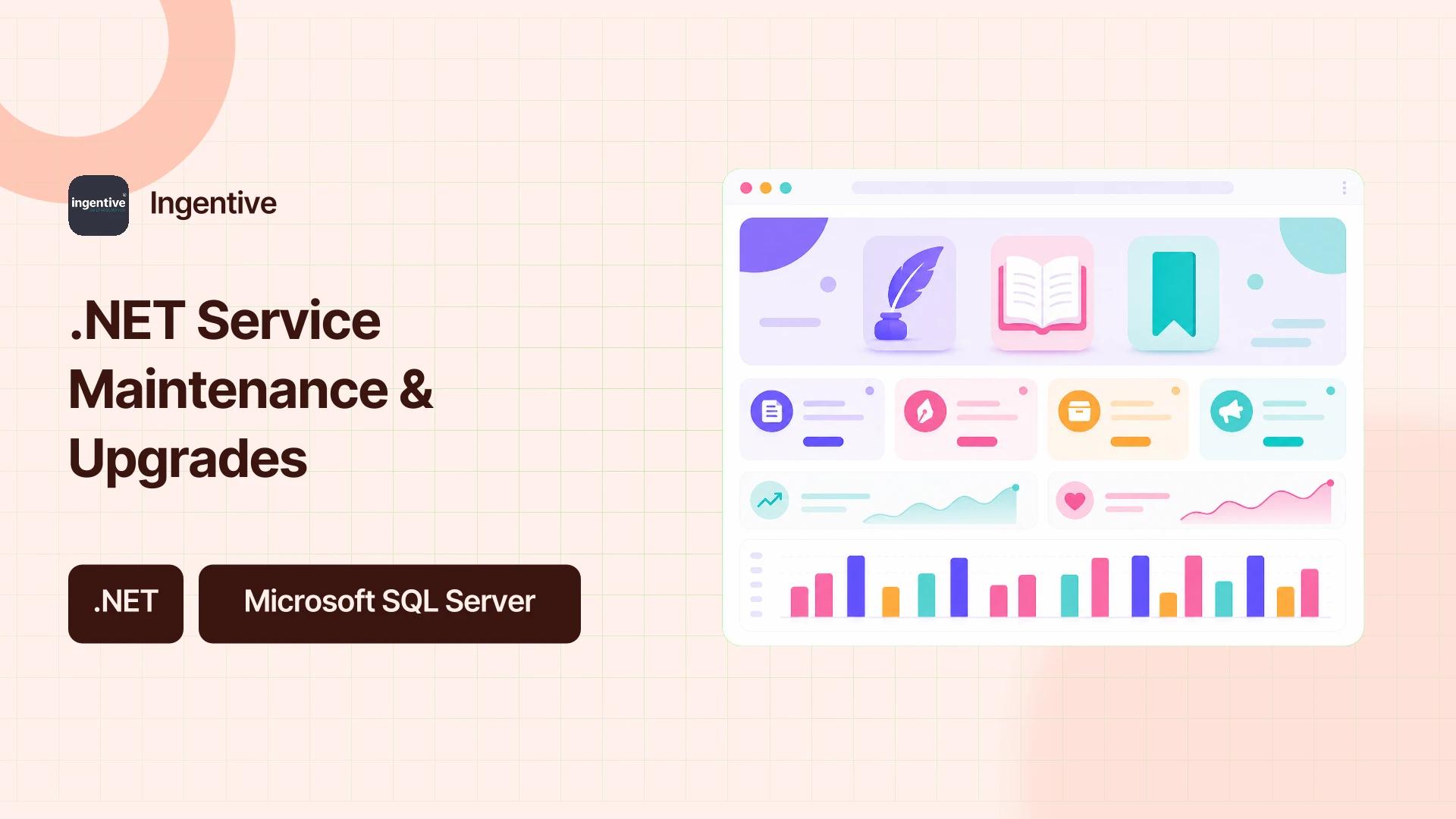 ingentive

Ingentive

.NET Service Maintenance & Upgrades

.NET

Microsoft SQL Server